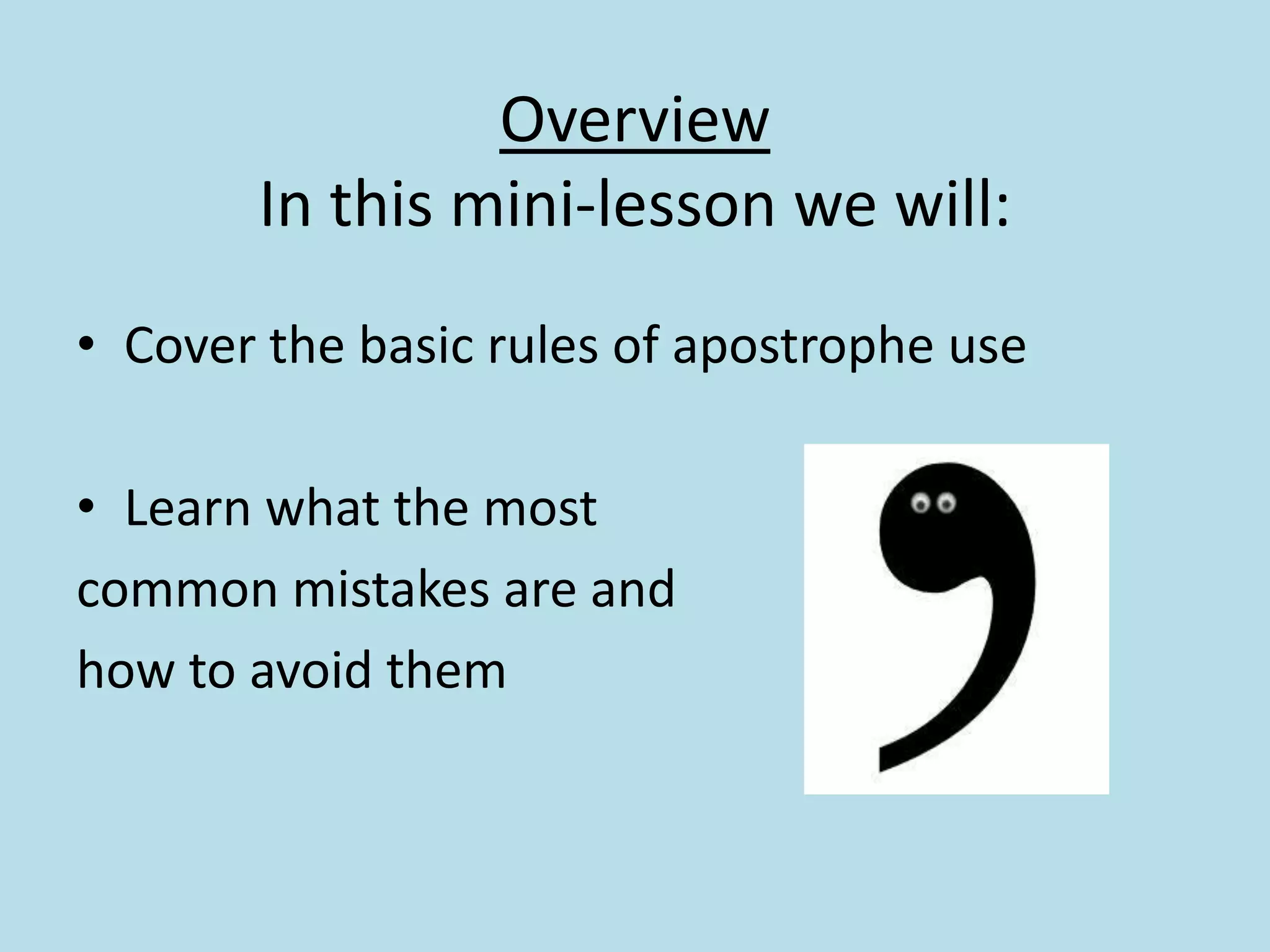 Overview
In this mini-lesson we will:

• Cover the basic rules of apostrophe use

• Learn what the most common mistakes are and how to avoid them